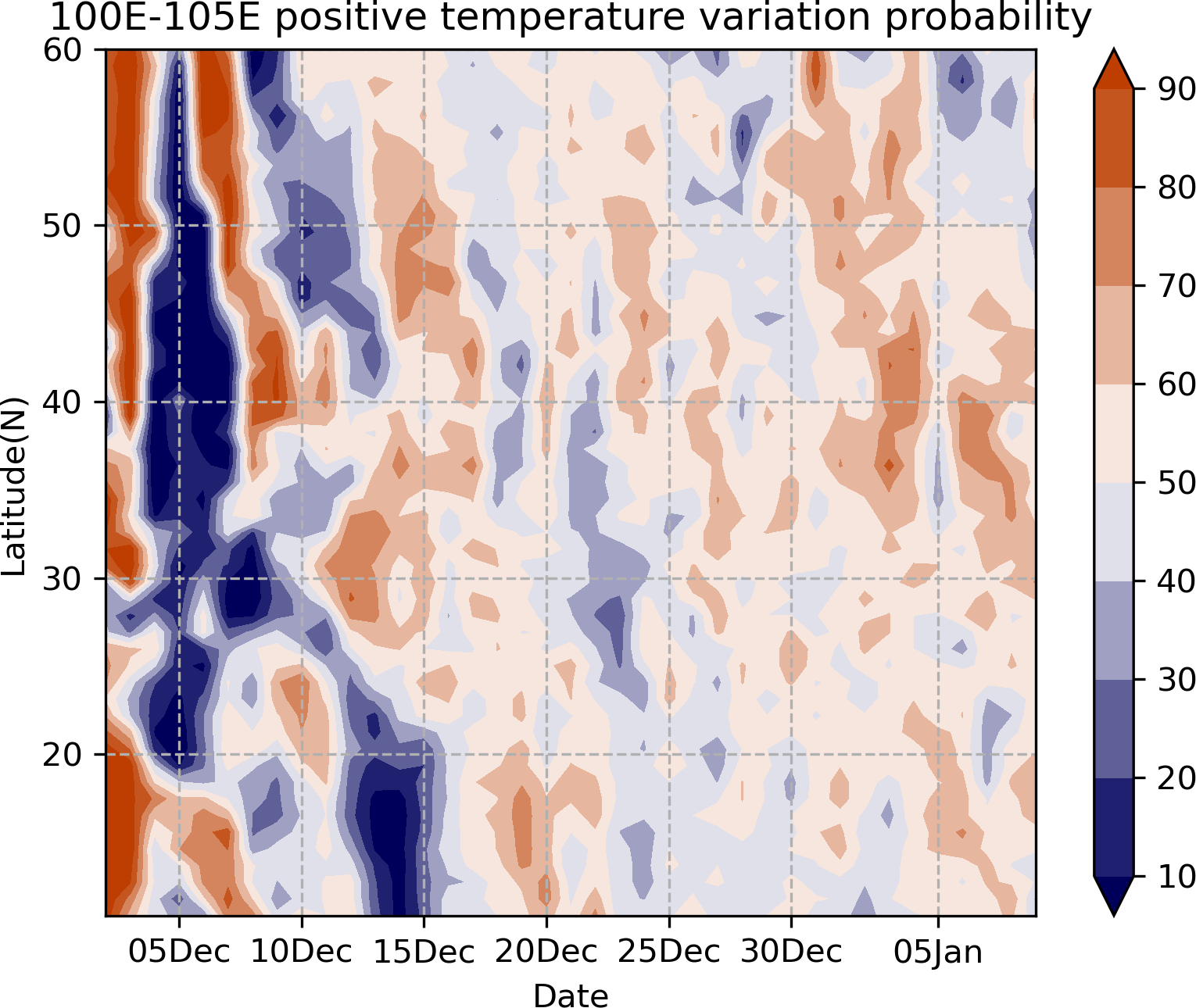 100E-105E positive temperature variation probability

60
50
40
30
20
Latitude(N)

05Dec 10Dec 15Dec 20Dec 25Dec 30Dec 05Jan
Date

90
80
70
60
50
40
30
20
10